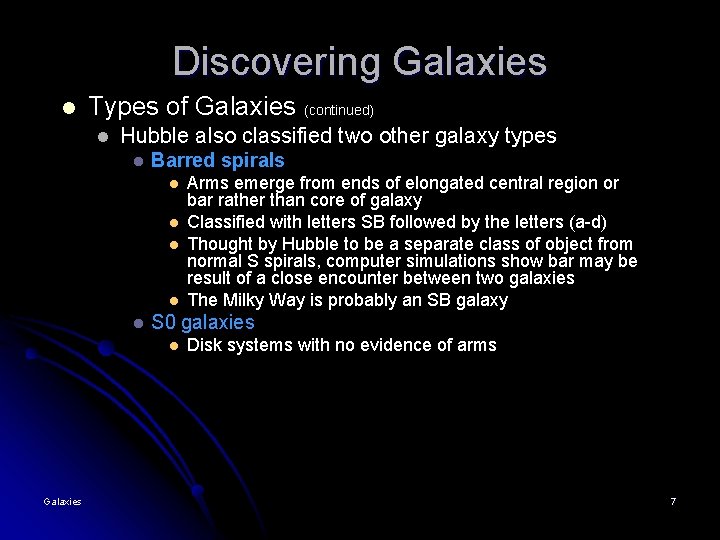 Discovering Galaxies

- Types of Galaxies (continued)
  - Hubble also classified two other galaxy types
    - Barred spirals
      - Arms emerge from ends of elongated central region or bar rather than core of galaxy
      - Classified with letters SB followed by the letters (a-d)
      - Thought by Hubble to be a separate class of object from normal S spirals, computer simulations show bar may be result of a close encounter between two galaxies
      - The Milky Way is probably an SB galaxy
    - S0 galaxies
      - Disk systems with no evidence of arms

Galaxies

7